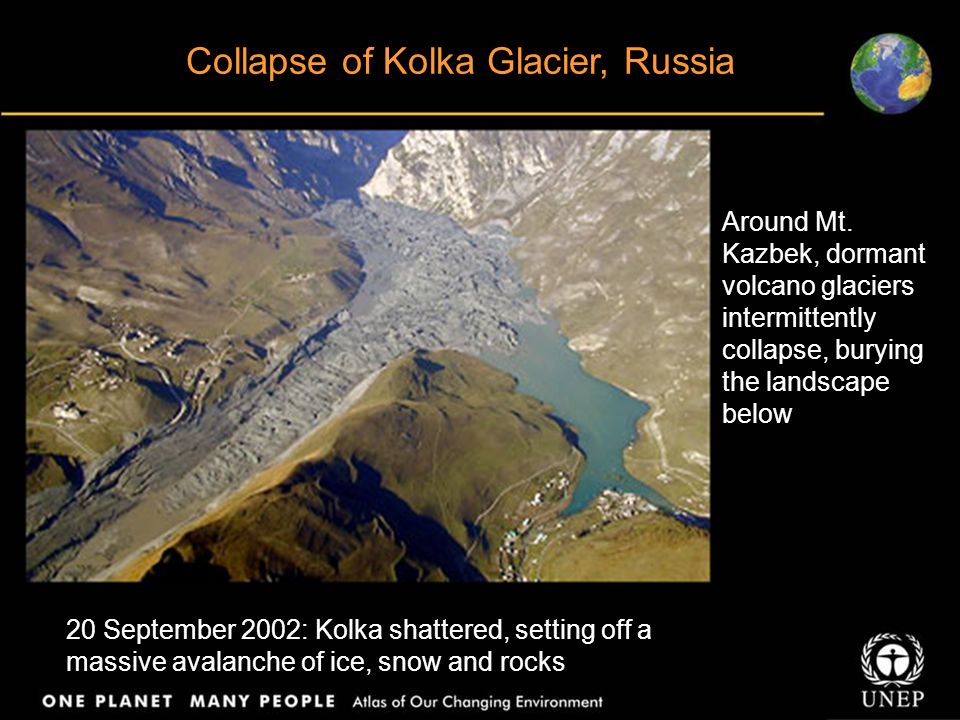 Collapse of Kolka Glacier, Russia

Around Mt. Kazbek, dormant volcano glaciers intermittently collapse, burying the landscape below

20 September 2002: Kolka shattered, setting off a massive avalanche of ice, snow and rocks

ONE PLANET MANY PEOPLE Atlas of Our Changing Environment

UNEP